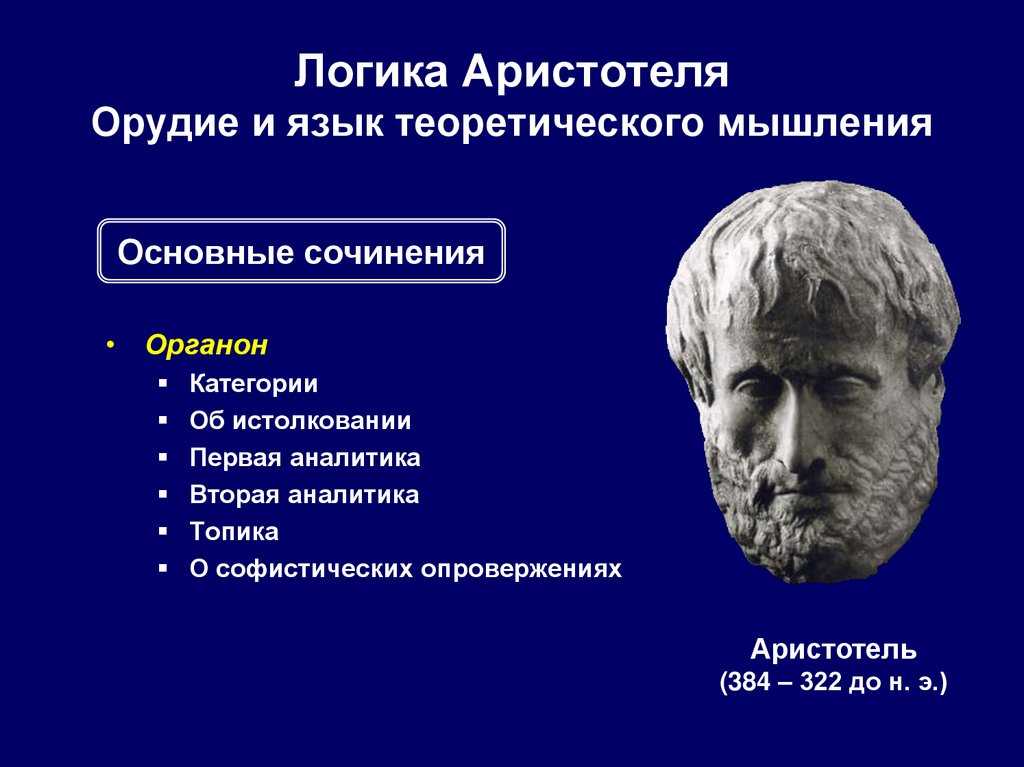 Логика Аристотеля
Орудие и язык теоретического мышления

Основные сочинения

• Органон
▪ Категории
▪ Об истолковании
▪ Первая аналитика
▪ Вторая аналитика
▪ Топика
▪ О софистических опровержениях

Аристотель
(384 – 322 до н. э.)